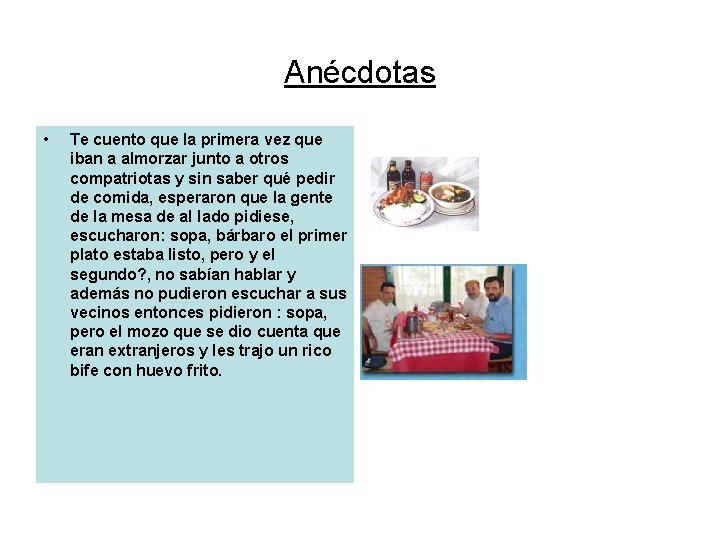 Anécdotas

• Te cuento que la primera vez que iban a almorzar junto a otros compatriotas y sin saber qué pedir de comida, esperaron que la gente de la mesa de al lado pidiese, escucharon: sopa, bárbaro el primer plato estaba listo, pero y el segundo?, no sabían hablar y además no pudieron escuchar a sus vecinos entonces pidieron : sopa, pero el mozo que se dio cuenta que eran extranjeros y les trajo un rico bife con huevo frito.